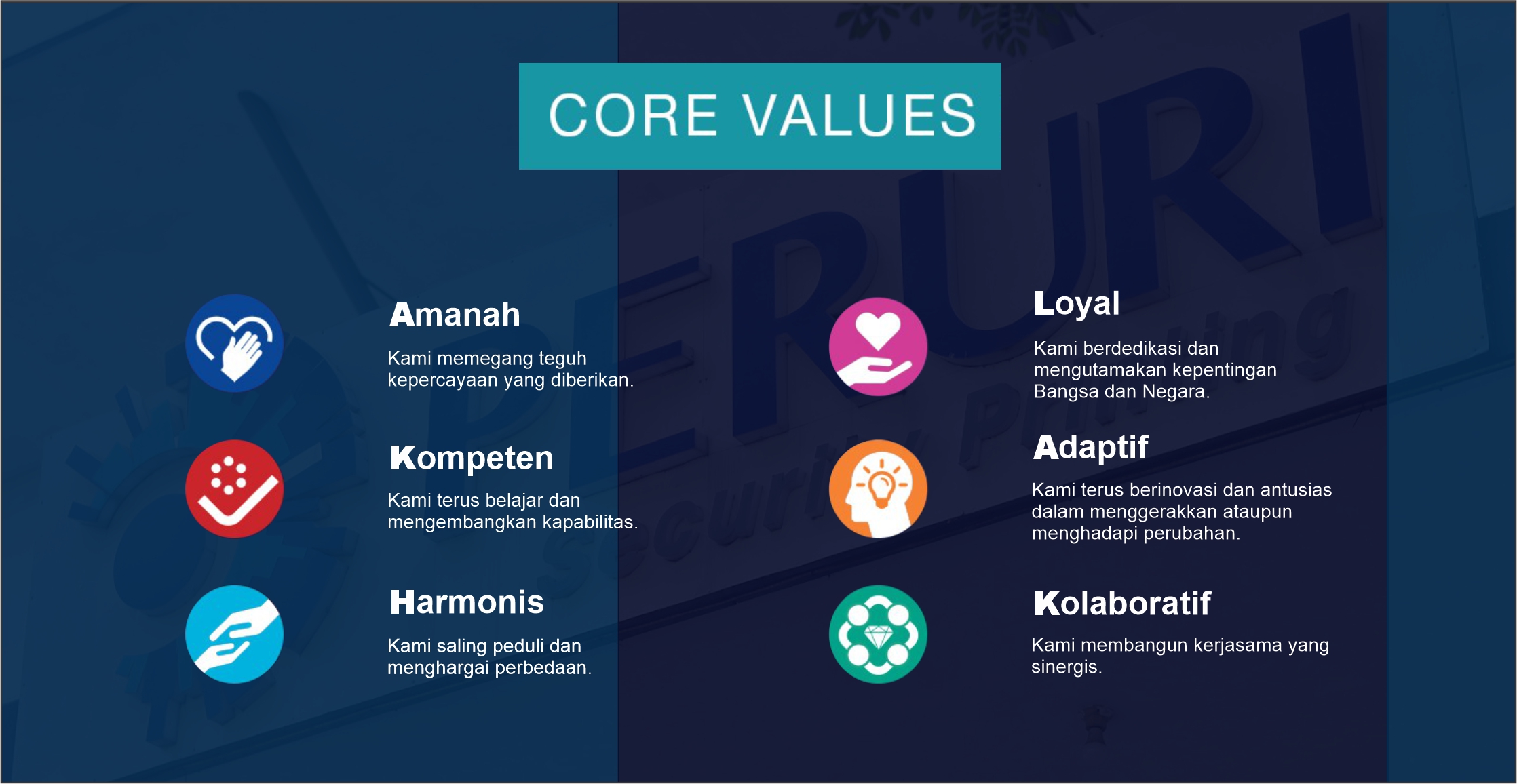 CORE VALUES

Amanah

Kami memegang teguh kepercayaan yang diberikan.

Kompeten

Kami terus belajar dan mengembangkan kapabilitas.

Harmonis

Kami saling peduli dan menghargai perbedaan.

Loyal

Kami berdedikasi dan mengutamakan kepentingan Bangsa dan Negara.

Adaptif

Kami terus berinovasi dan antusias dalam menggerakkan ataupun menghadapi perubahan.

Kolaboratif

Kami membangun kerjasama yang sinergis.